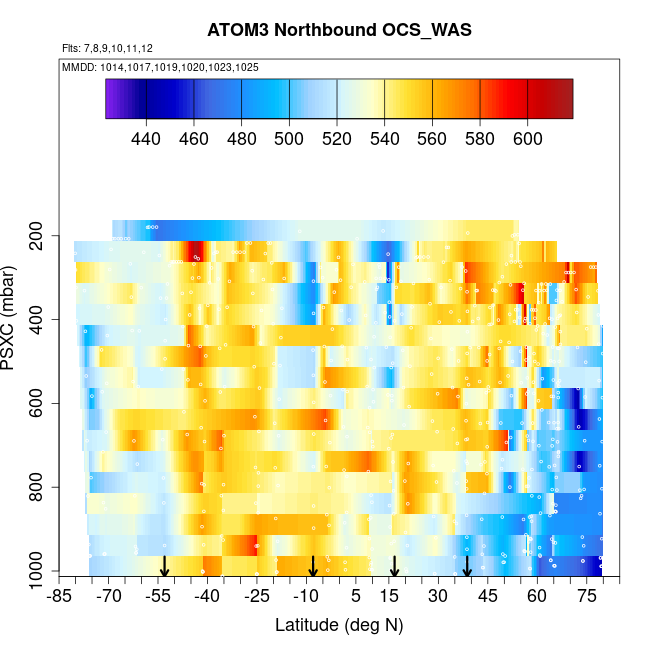 ATOM3 Northbound OCS_WAS

Flts: 7,8,9,10,11,12

MMDD: 1014,1017,1019,1020,1023,1025

440 460 480 500 520 540 560 580 600

PSXC (mbar)

200
400
600
800
1000

-85 -70 -55 -40 -25 -10 5 15 30 45 60 75

Latitude (deg N)